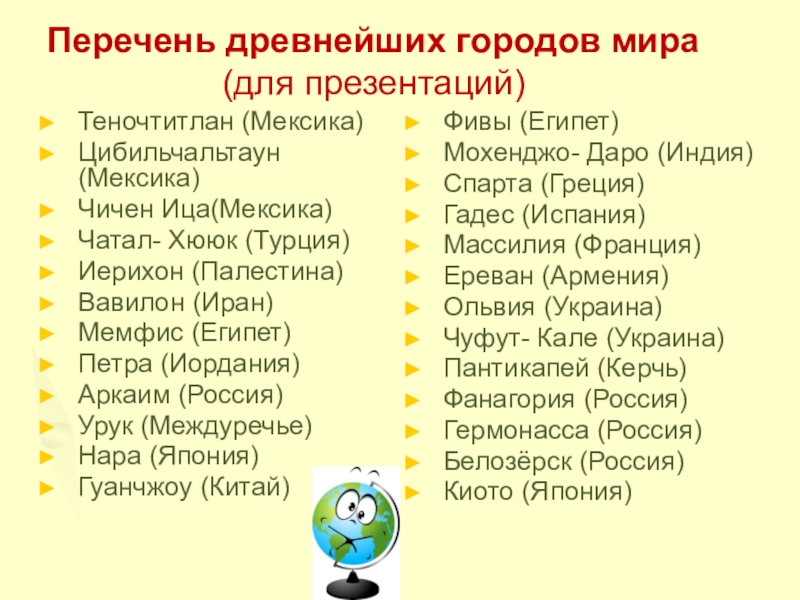 Перечень древнейших городов мира
(для презентаций)

► Теночтитлан (Мексика)
► Цибильчальтаун (Мексика)
► Чичен Ица(Мексика)
► Чатал- Хююк (Турция)
► Иерихон (Палестина)
► Вавилон (Иран)
► Мемфис (Египет)
► Петра (Иордания)
► Аркаим (Россия)
► Урук (Междуречье)
► Нара (Япония)
► Гуанчжоу (Китай)

► Фивы (Египет)
► Мохенджо- Даро (Индия)
► Спарта (Греция)
► Гадес (Испания)
► Массилия (Франция)
► Ереван (Армения)
► Ольвия (Украина)
► Чуфут- Кале (Украина)
► Пантикапей (Керчь)
► Фанагория (Россия)
► Гермонасса (Россия)
► Белозёрск (Россия)
► Киото (Япония)